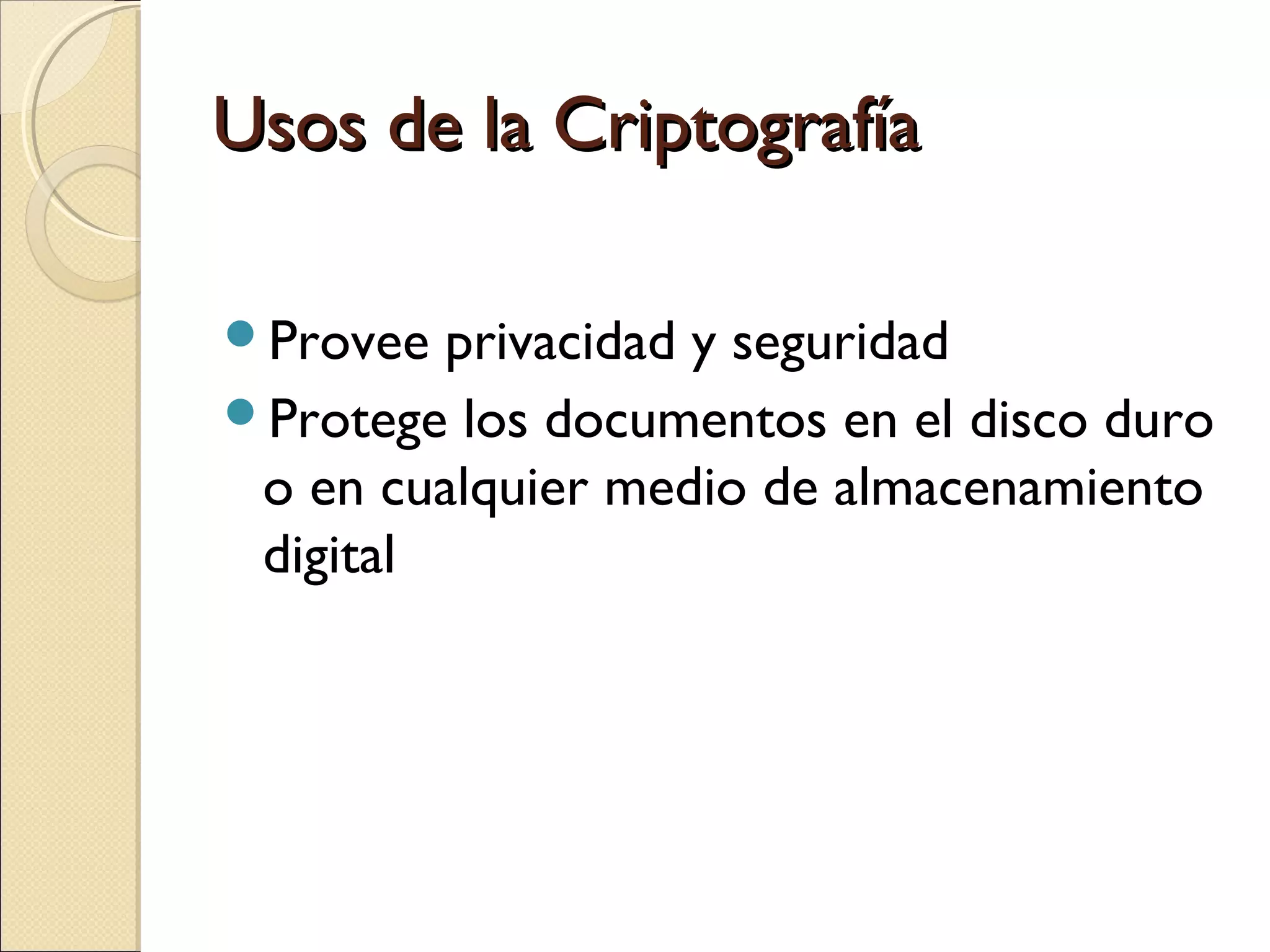 Usos de la Criptografía

- Provee privacidad y seguridad
- Protege los documentos en el disco duro o en cualquier medio de almacenamiento digital